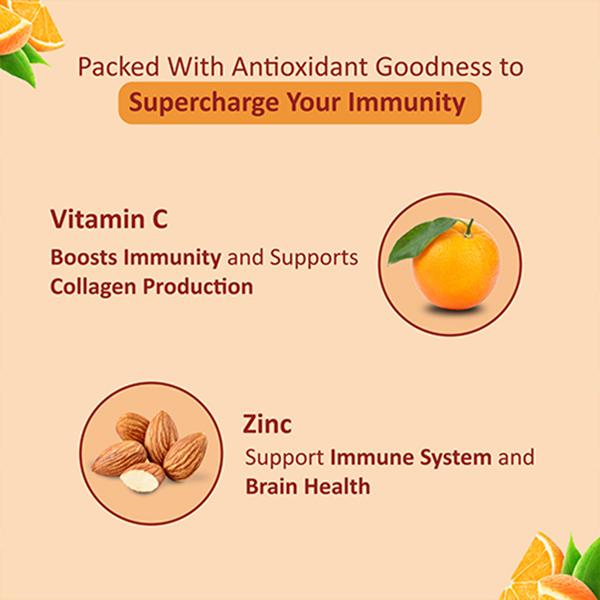 Packed With Antioxidant Goodness to
Supercharge Your Immunity

Vitamin C
Boosts Immunity and Supports Collagen Production

Zinc
Support Immune System and Brain Health